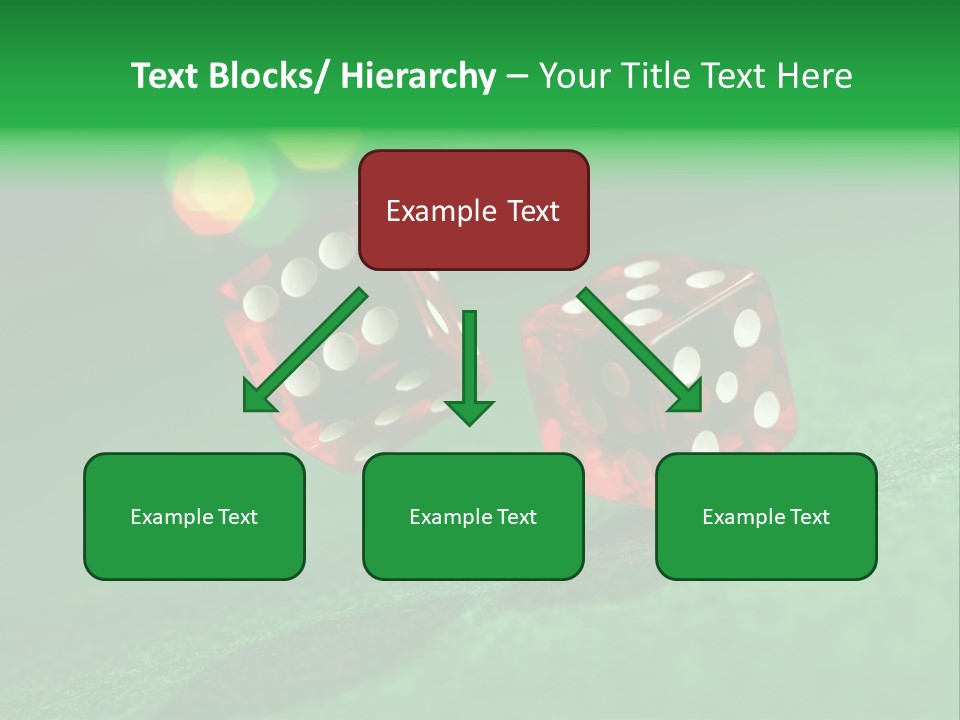 Text Blocks/ Hierarchy – Your Title Text Here

Example Text

Example Text

Example Text

Example Text